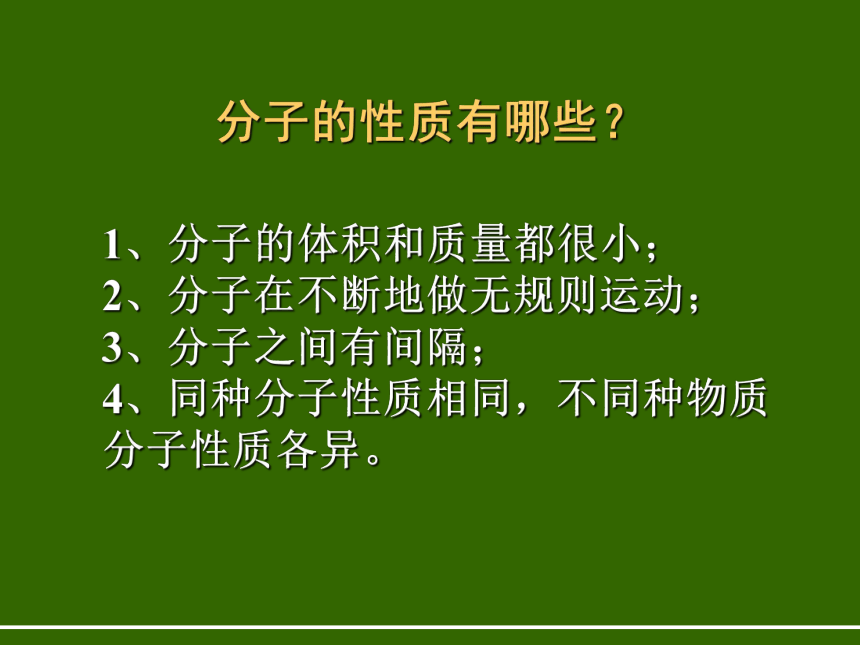 分子的性质有哪些？

1、分子的体积和质量都很小；
2、分子在不断地做无规则运动；
3、分子之间有间隔；
4、同种分子性质相同，不同种物质分子性质各异。